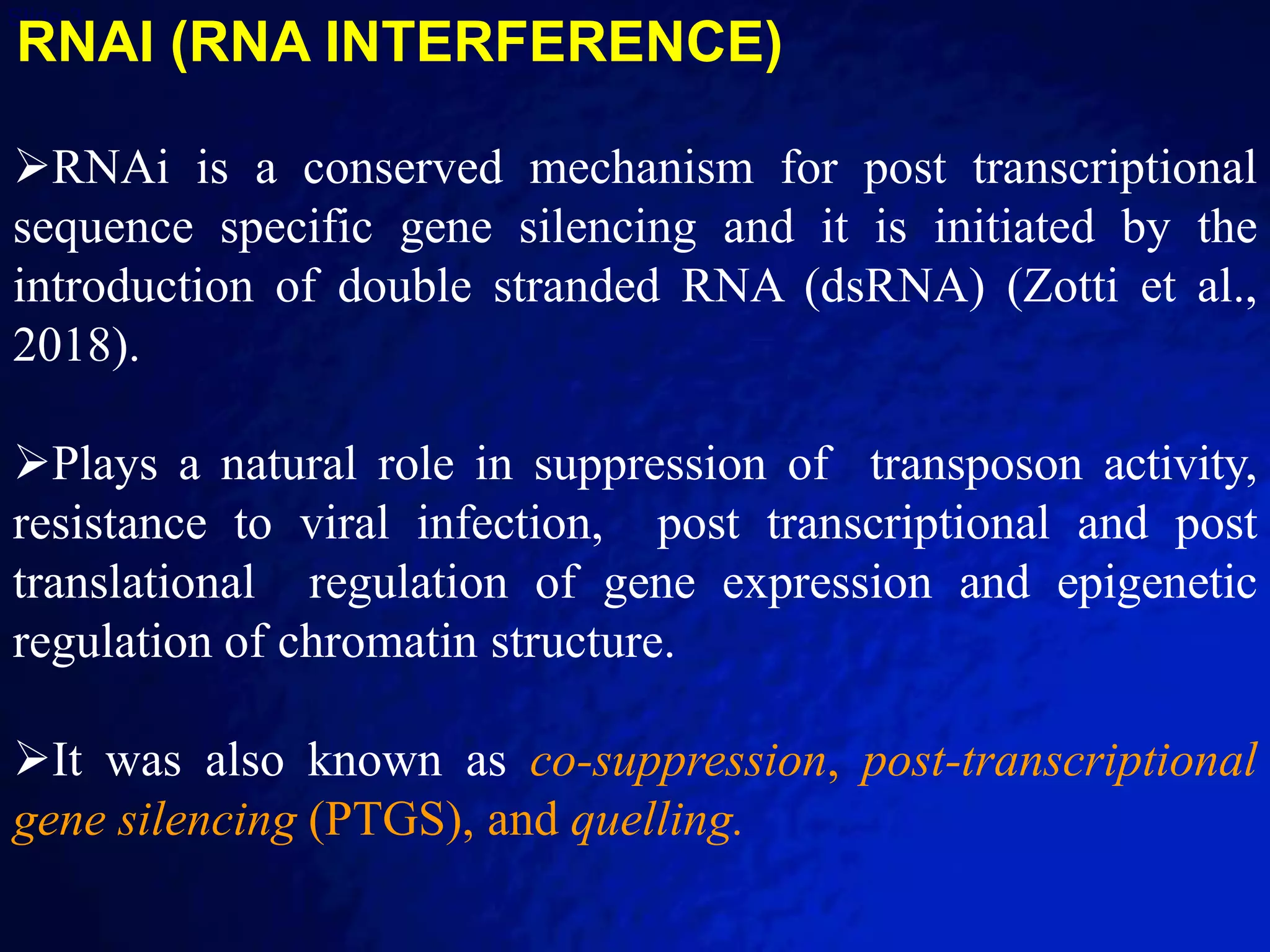 RNAI (RNA INTERFERENCE)

➢RNAi is a conserved mechanism for post transcriptional sequence specific gene silencing and it is initiated by the introduction of double stranded RNA (dsRNA) (Zotti et al., 2018).

➢Plays a natural role in suppression of transposon activity, resistance to viral infection, post transcriptional and post translational regulation of gene expression and epigenetic regulation of chromatin structure.

➢It was also known as co-suppression, post-transcriptional gene silencing (PTGS), and quelling.